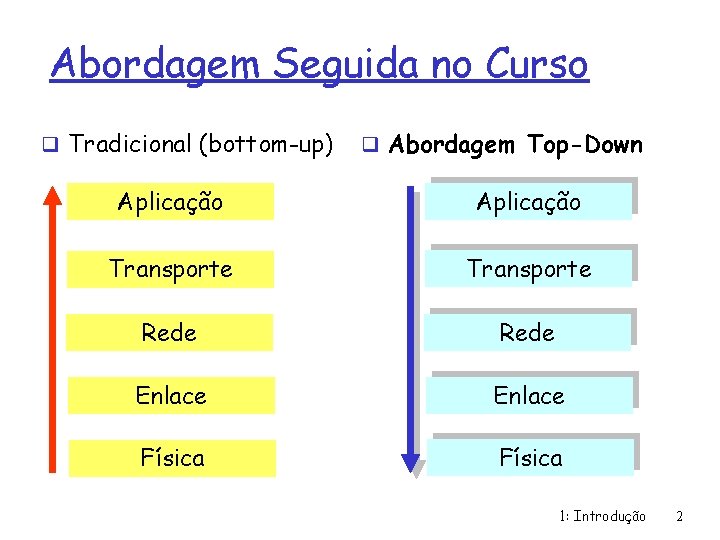 Abordagem Seguida no Curso

❑ Tradicional (bottom-up)

Aplicação

Transporte

Rede

Enlace

Física

❑ Abordagem Top-Down

Aplicação

Transporte

Rede

Enlace

Física

1: Introdução 2